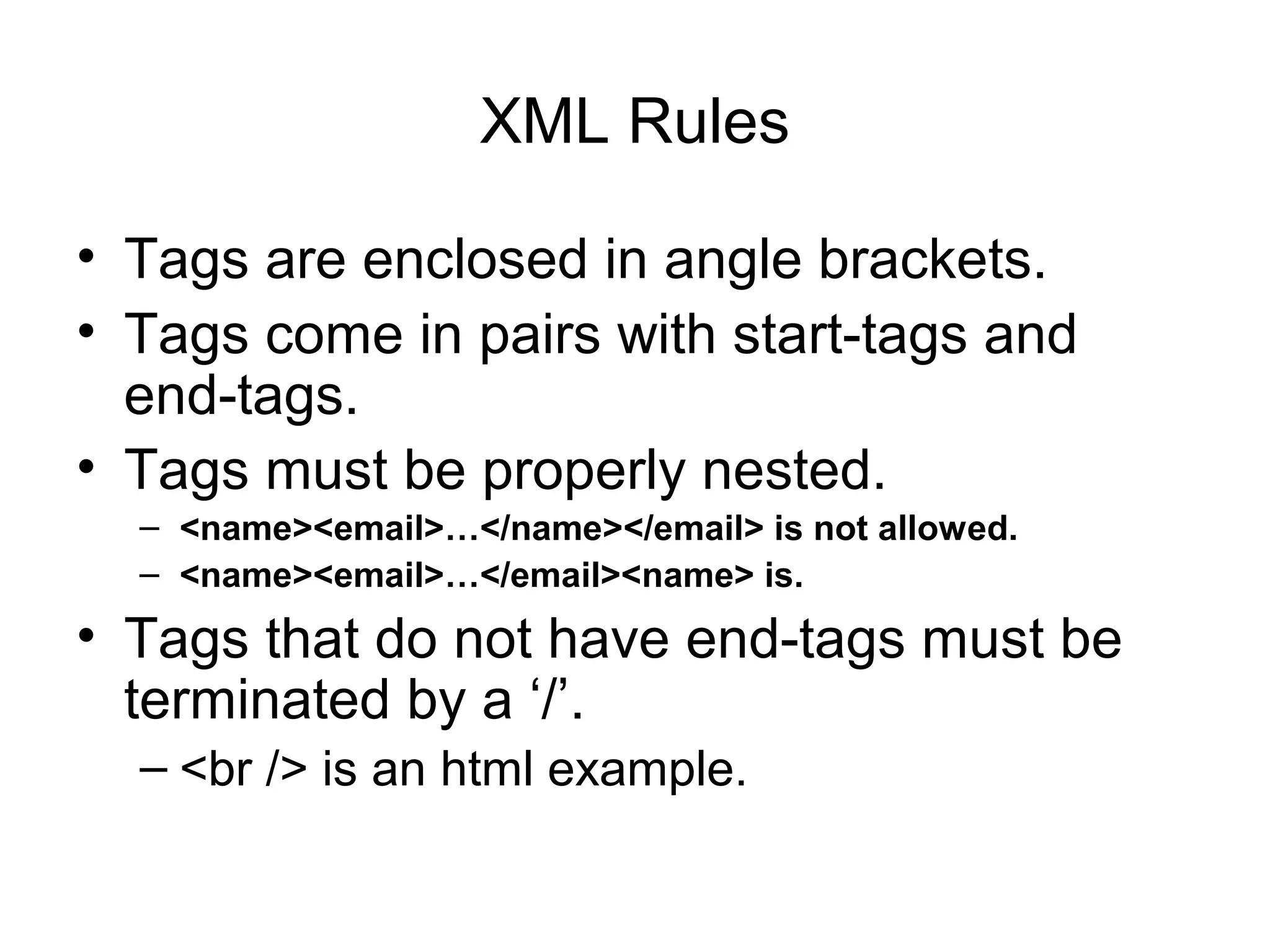 XML Rules

• Tags are enclosed in angle brackets.
• Tags come in pairs with start-tags and end-tags.
• Tags must be properly nested.
– <name><email>…</name></email> is not allowed.
– <name><email>…</email><name> is.
• Tags that do not have end-tags must be terminated by a ‘/’.
– <br /> is an html example.